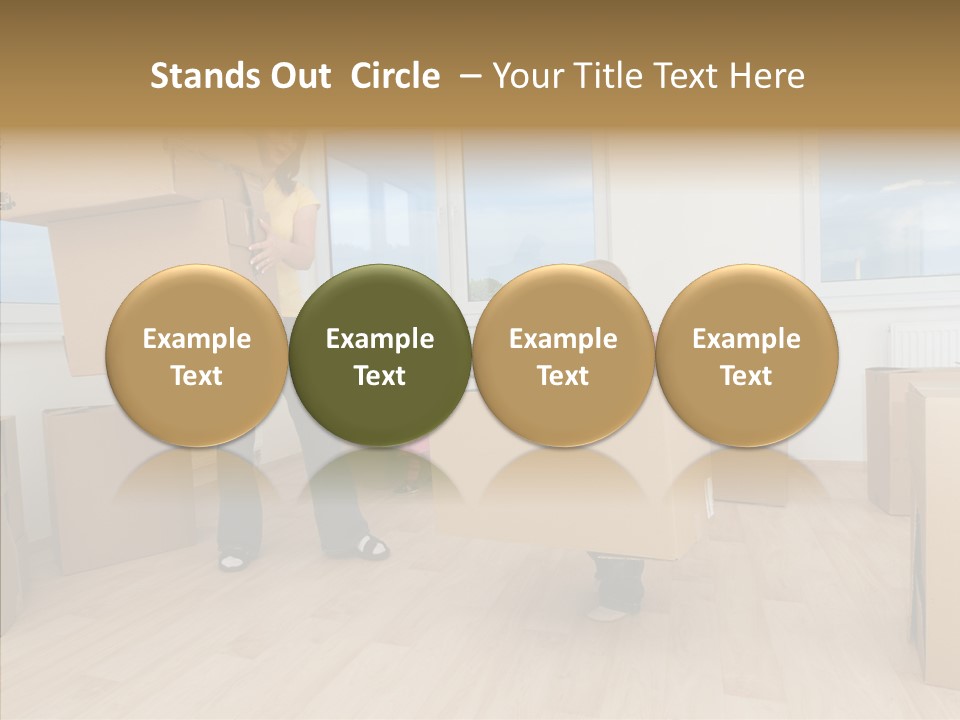 Stands Out Circle – Your Title Text Here

Example Text

Example Text

Example Text

Example Text